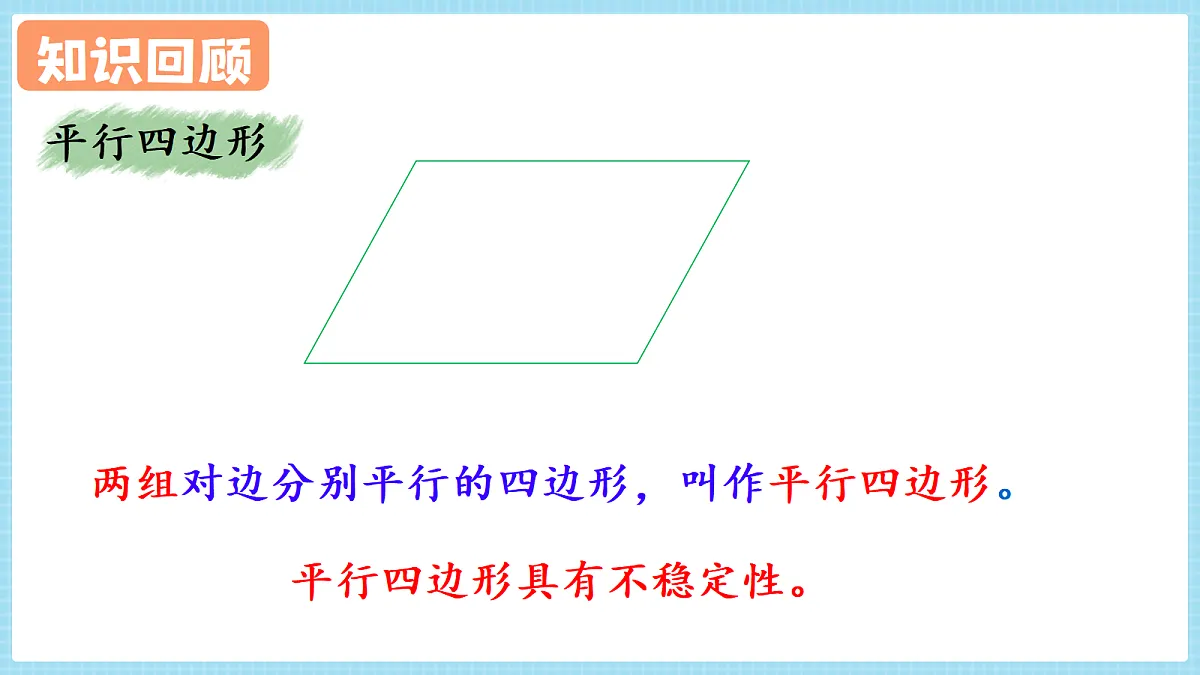 知识回顾

平行四边形

两组对边分别平行的四边形，叫作平行四边形。

平行四边形具有不稳定性。